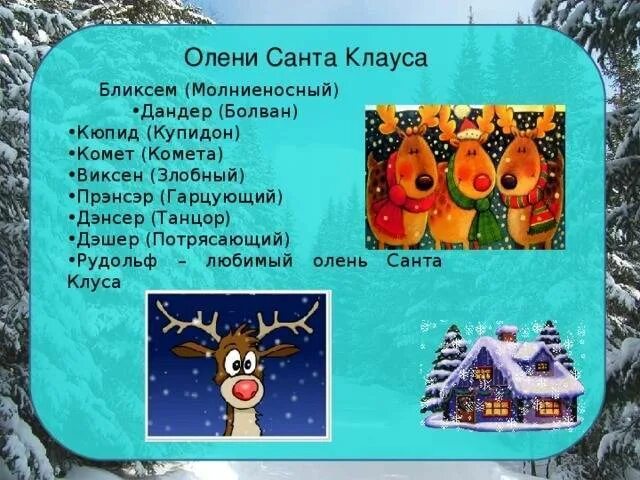 Олени Санта Клауса

Бликсем (Молниеносный)
•Дандер (Болван)
•Кюпид (Купидон)
•Комет (Комета)
•Виксен (Злобный)
•Прэнсэр (Гарцующий)
•Дэнсер (Танцор)
•Дэшер (Потрясающий)
•Рудольф – любимый олень Санта Клуса